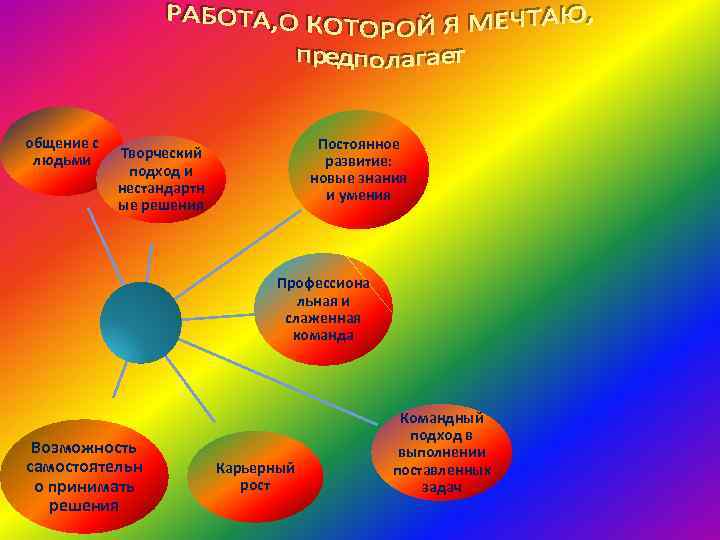 РАБОТА,О КОТОРОЙ Я МЕЧТАЮ, предполагает

общение с людьми

Творческий подход и нестандартные решения

Постоянное развитие: новые знания и умения

Профессиональная и слаженная команда

Командный подход в выполнении поставленных задач

Возможность самостоятельно принимать решения

Карьерный рост